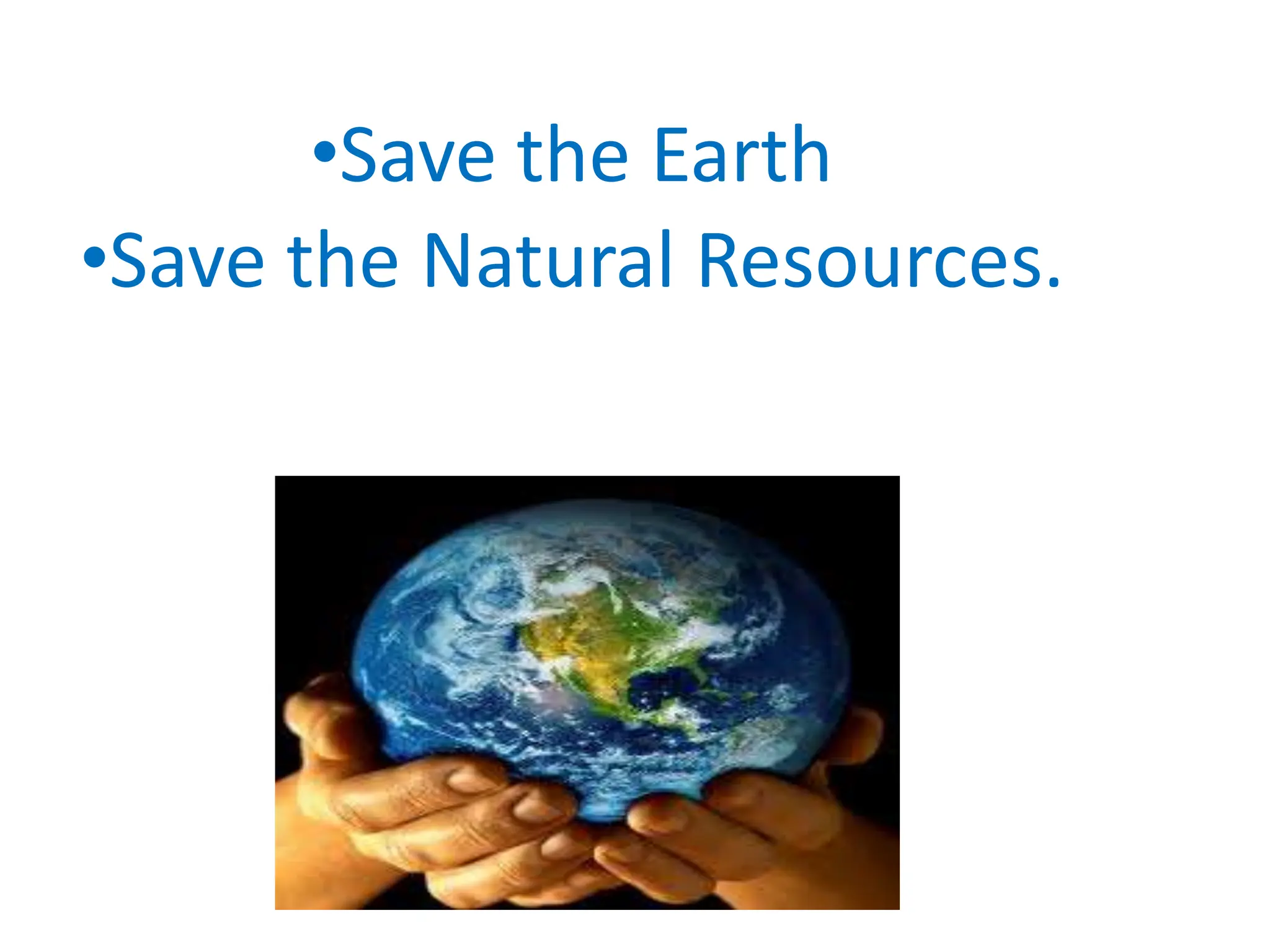 •Save the Earth
•Save the Natural Resources.